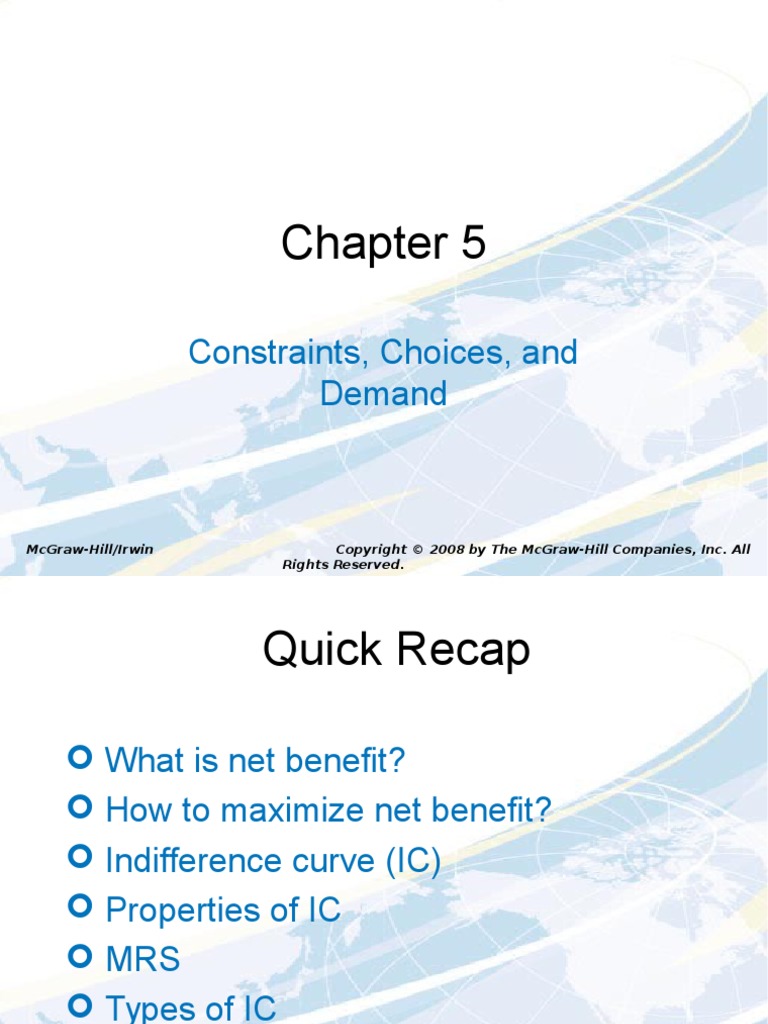 Chapter 5

Constraints, Choices, and Demand

McGraw-Hill/Irwin Copyright © 2008 by The McGraw-Hill Companies, Inc. All Rights Reserved.

Quick Recap

What is net benefit?
How to maximize net benefit?
Indifference curve (IC)
Properties of IC
MRS
Types of IC